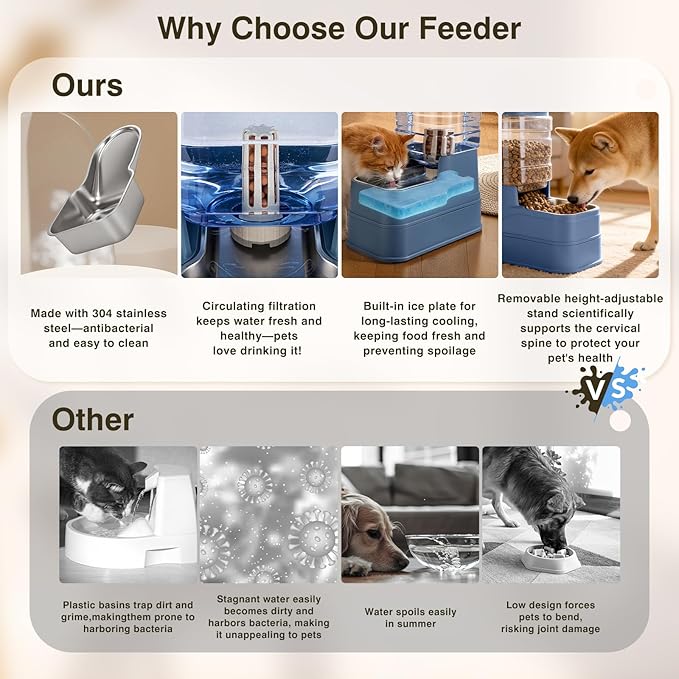 Why Choose Our Feeder

Ours

Made with 304 stainless steel—antibacterial and easy to clean

Circulating filtration keeps water fresh and healthy—pets love drinking it!

Built-in ice plate for long-lasting cooling, keeping food fresh and preventing spoilage

Removable height-adjustable stand scientifically supports the cervical spine to protect your pet's health

VS

Other

Plastic basins trap dirt and grime,makingthem prone to harboring bacteria

Stagnant water easily becomes dirty and harbors bacteria, making it unappealing to pets

Water spoils easily in summer

Low design forces pets to bend, risking joint damage